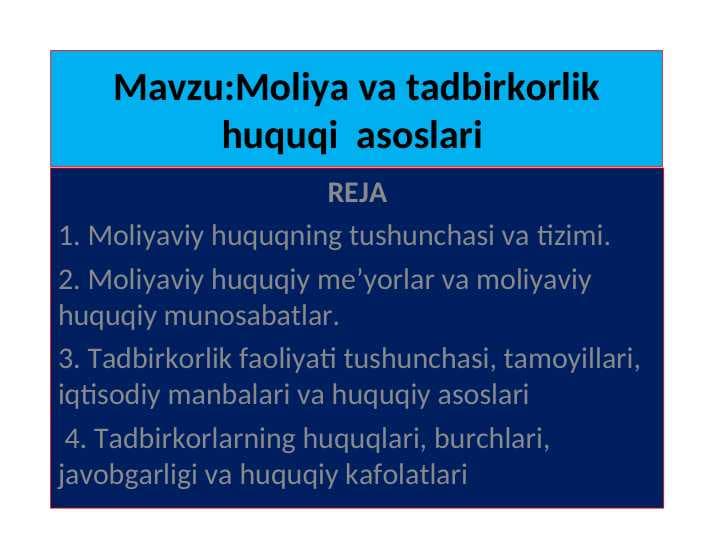 Mavzu:Moliya va tadbirkorlik huquqi asoslari

REJA

1. Moliyaviy huquqning tushunchasi va tizimi.

2. Moliyaviy huquqiy me’yorlar va moliyaviy huquqiy munosabatlar.

3. Tadbirkorlik faoliyati tushunchasi, tamoyillari, iqtisodiy manbalari va huquqiy asoslari

4. Tadbirkorlarning huquqlari, burchlari, javobgarligi va huquqiy kafolatlari